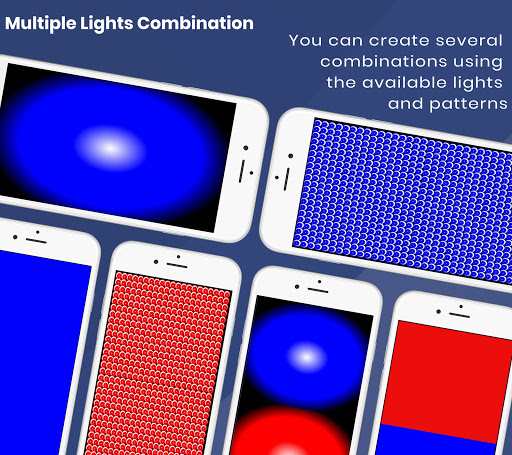 Multiple Lights Combination

You can create several combinations using the available lights and patterns